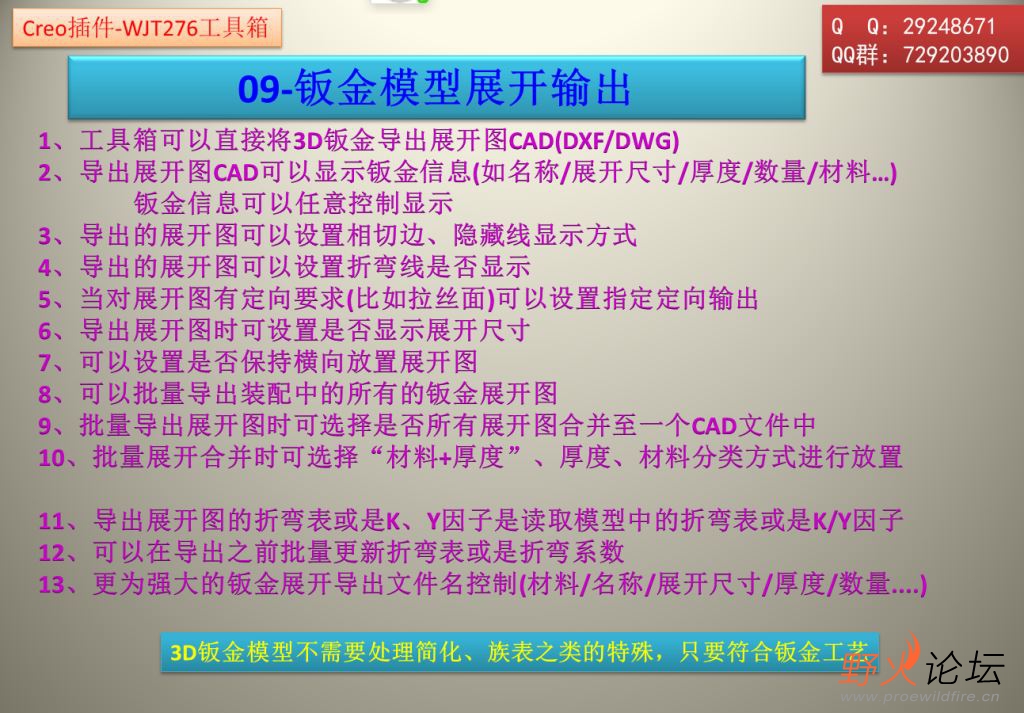 Creo插件-WJT276工具箱

Q Q：29248671
QQ群：729203890

09-钣金模型展开输出

1、工具箱可以直接将3D钣金导出展开图CAD(DXF/DWG)
2、导出展开图CAD可以显示钣金信息(如名称/展开尺寸/厚度/数量/材料...)
钣金信息可以任意控制显示
3、导出的展开图可以设置相切边、隐藏线显示方式
4、导出的展开图可以设置折弯线是否显示
5、当对展开图有定向要求(比如拉丝面)可以设置指定定向输出
6、导出展开图时可设置是否显示展开尺寸
7、可以设置是否保持横向放置展开图
8、可以批量导出装配中的所有的钣金展开图
9、批量导出展开图时可选择是否所有展开图合并至一个CAD文件中
10、批量展开合并时可选择“材料+厚度”、厚度、材料分类方式进行放置

11、导出展开图的折弯表或是K、Y因子是读取模型中的折弯表或是K/Y因子
12、可以在导出之前批量更新折弯表或是折弯系数
13、更为强大的钣金展开导出文件名控制(材料/名称/展开尺寸/厚度/数量....)

3D钣金模型不需要处理简化、族表之类的特殊，只要符合钣金工艺

野火论坛
www.proewildfire.cn